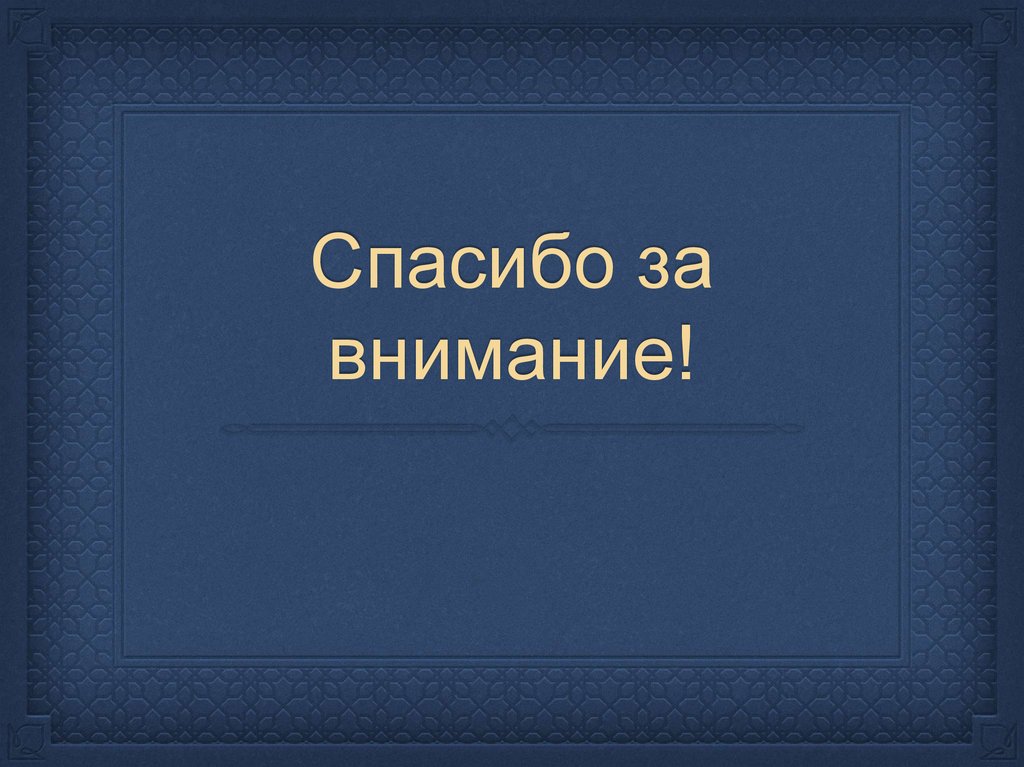 Спасибо за внимание!